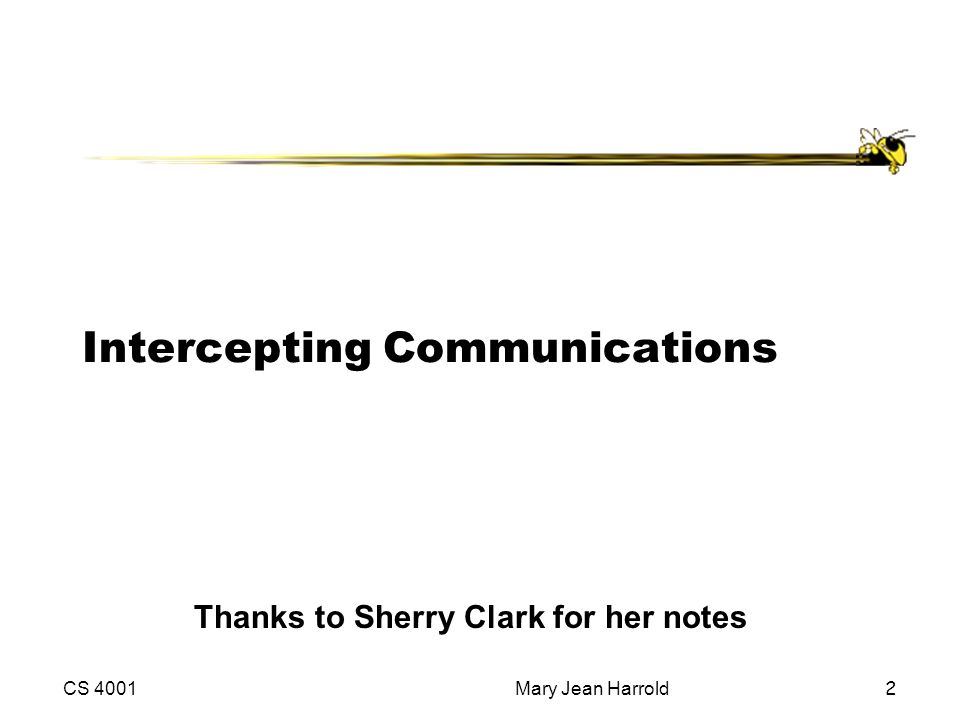 Intercepting Communications

Thanks to Sherry Clark for her notes

CS 4001

Mary Jean Harrold

2